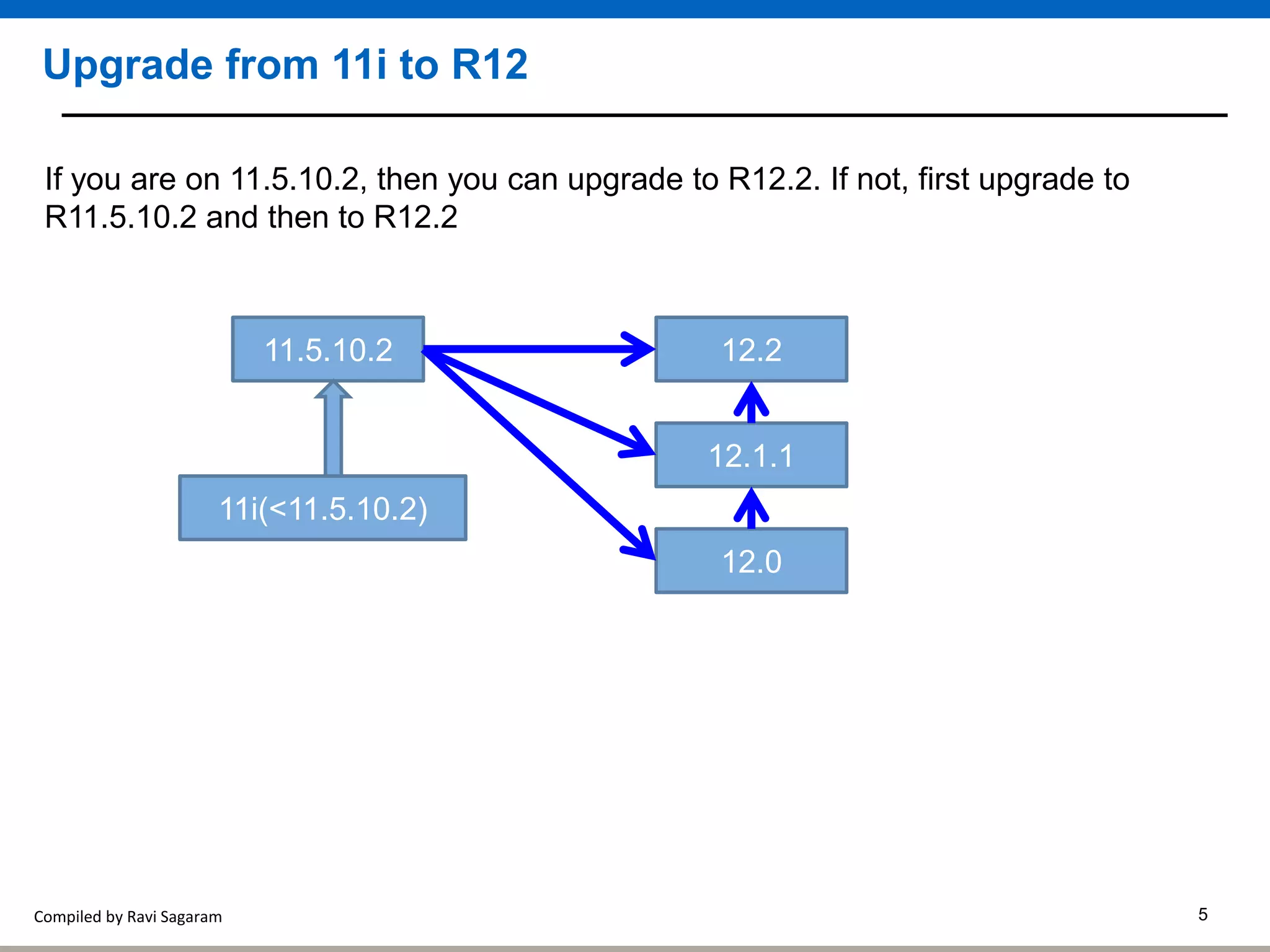 Upgrade from 11i to R12

If you are on 11.5.10.2, then you can upgrade to R12.2. If not, first upgrade to R11.5.10.2 and then to R12.2

11.5.10.2

12.2

12.1.1

11i(<11.5.10.2)

12.0

Compiled by Ravi Sagaram

5